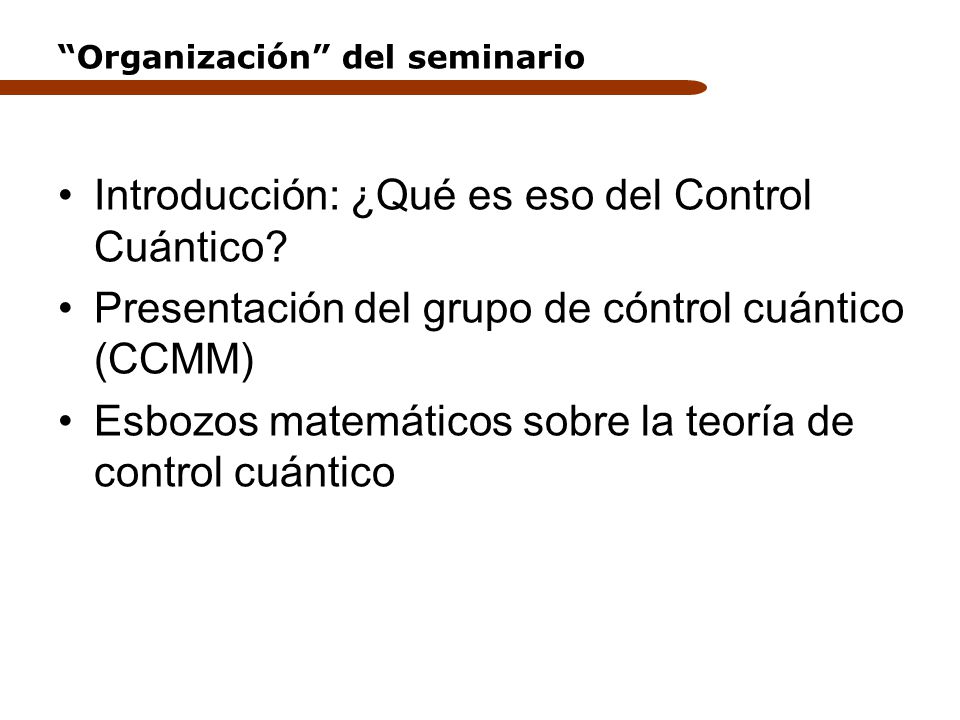 “Organización” del seminario

• Introducción: ¿Qué es eso del Control Cuántico?
• Presentación del grupo de cóntrol cuántico (CCMM)
• Esbozos matemáticos sobre la teoría de control cuántico